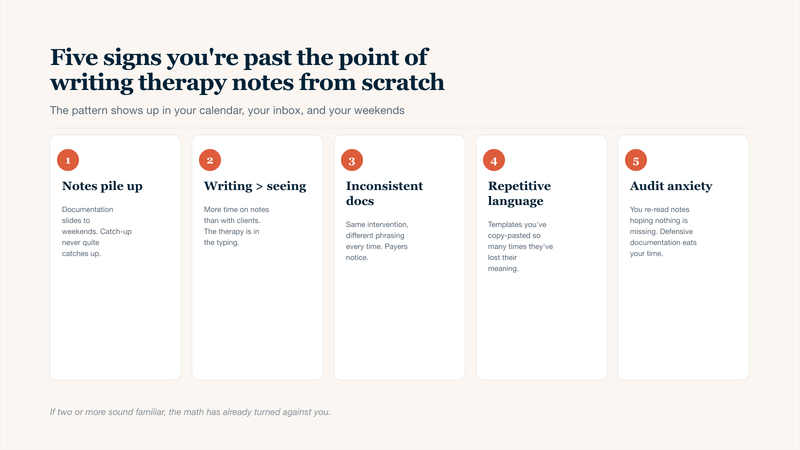 Five signs you're past the point of writing therapy notes from scratch

The pattern shows up in your calendar, your inbox, and your weekends

1

Notes pile up

Documentation slides to weekends. Catch-up never quite catches up.

2

Writing > seeing

More time on notes than with clients. The therapy is in the typing.

3

Inconsistent docs

Same intervention, different phrasing every time. Payers notice.

4

Repetitive language

Templates you've copy-pasted so many times they've lost their meaning.

5

Audit anxiety

You re-read notes hoping nothing is missing. Defensive documentation eats your time.

If two or more sound familiar, the math has already turned against you.